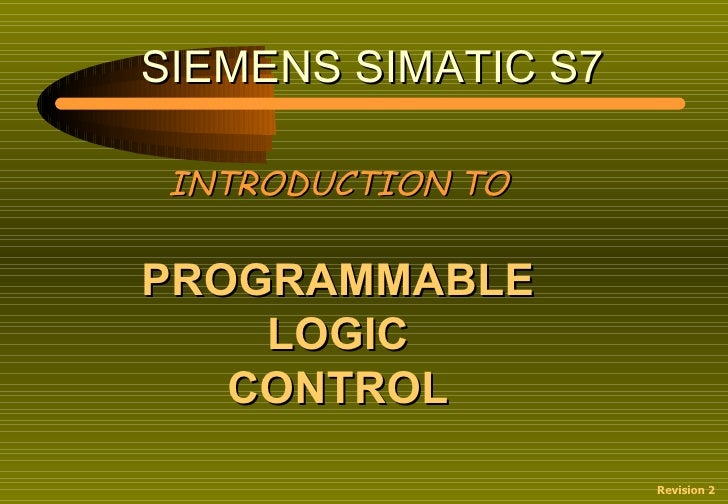 SIEMENS SIMATIC S7

INTRODUCTION TO

PROGRAMMABLE
LOGIC
CONTROL

Revision 2